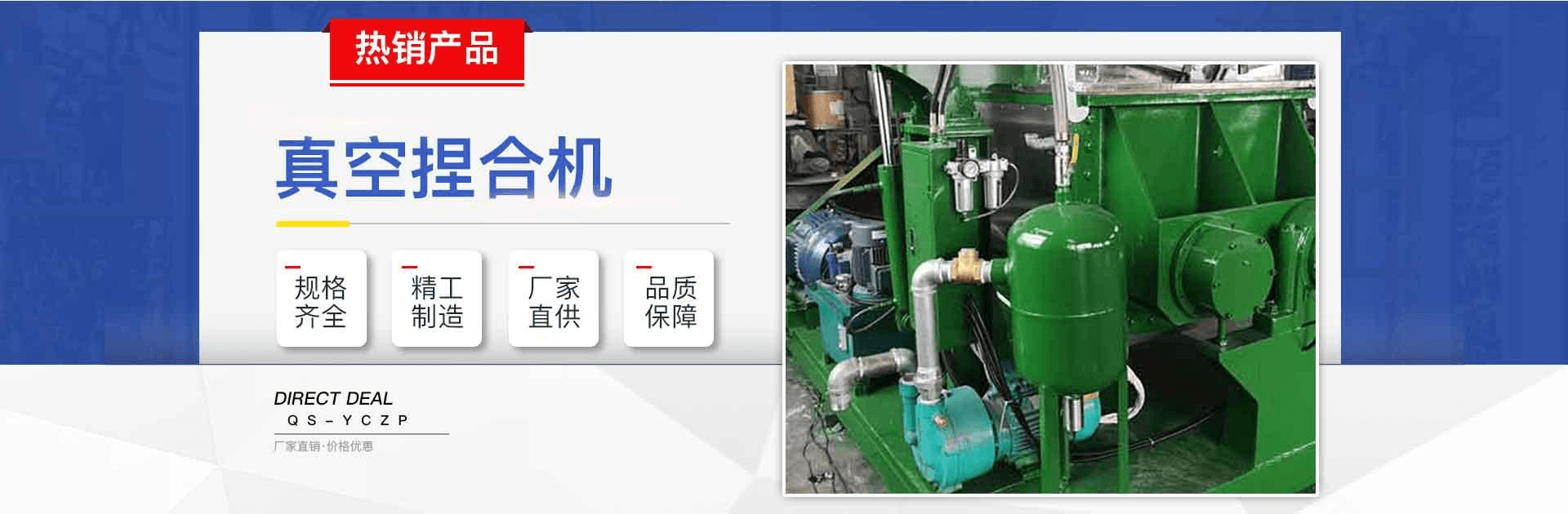 热销产品

真空捏合机

规格齐全

精工制造

厂家直供

品质保障

DIRECT DEAL
QS－YCZP
厂家直销·价格优惠